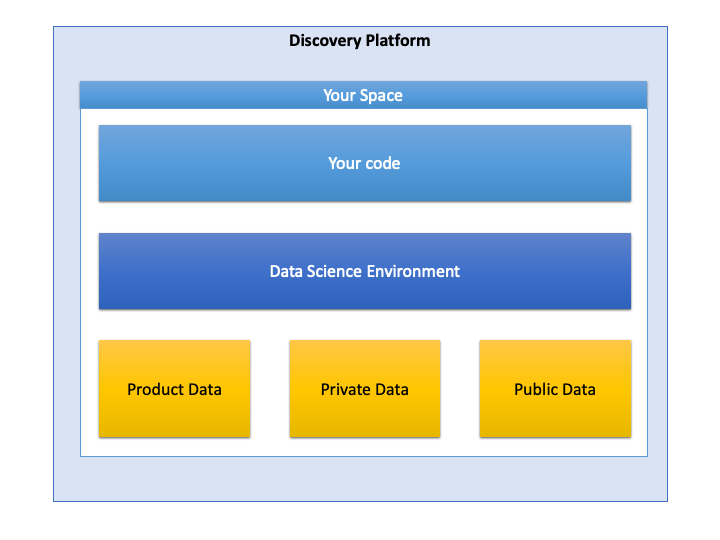 Discovery Platform

Your Space

Your code

Data Science Environment

Product Data

Private Data

Public Data